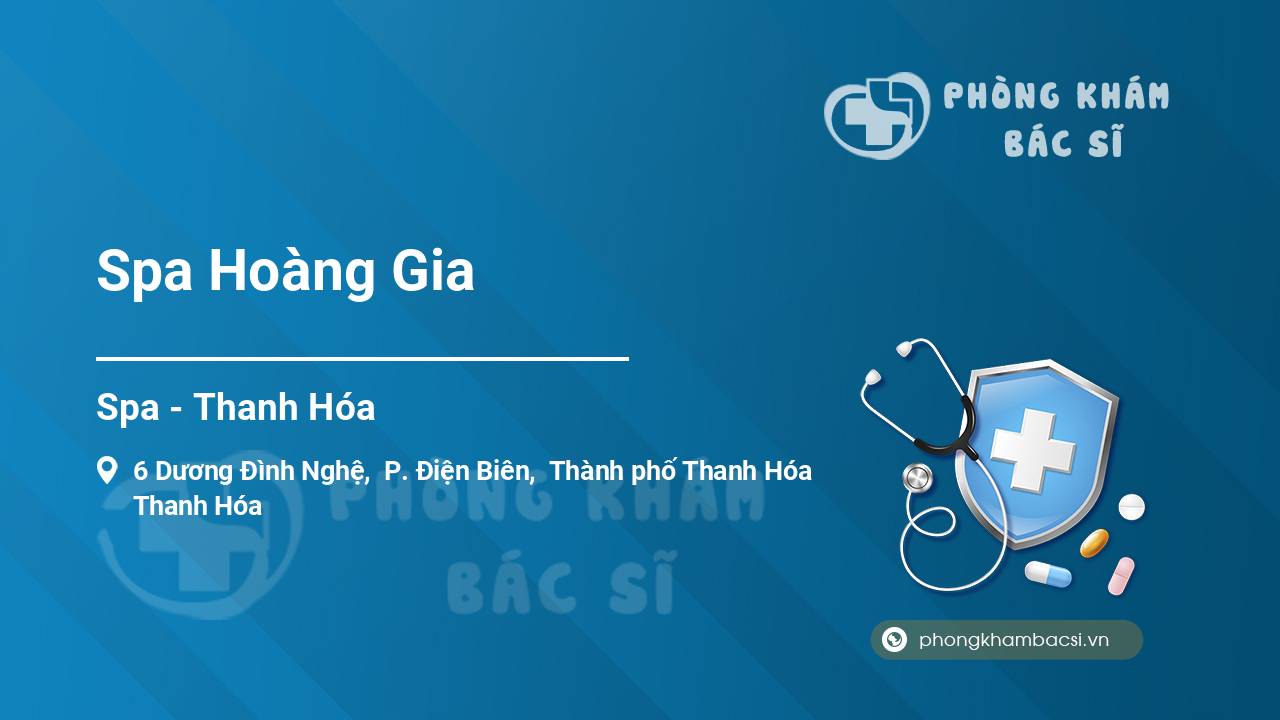 PHÒNG KHÁM
BÁC SĨ

Spa Hoàng Gia

Spa - Thanh Hóa

6 Dương Đình Nghệ, P. Điện Biên, Thành phố Thanh Hóa
Thanh Hóa

PHÒNG KHÁM
BÁC SĨ

phongkhambacsi.vn